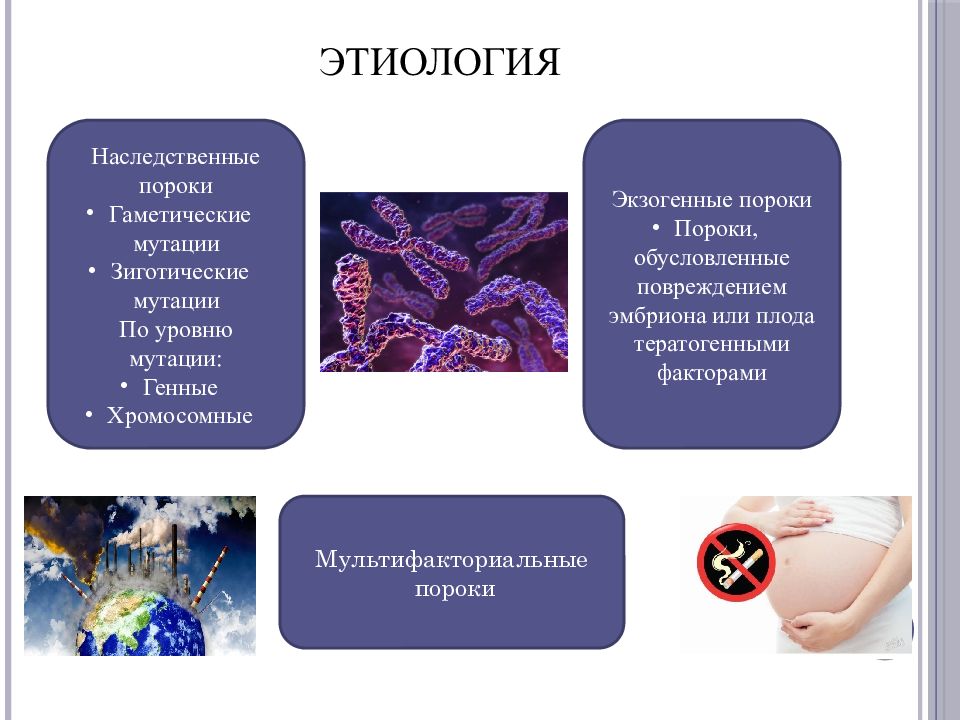 ЭТИОЛОГИЯ

Наследственные пороки
• Гаметические мутации
• Зиготические мутации
По уровню мутации:
• Генные
• Хромосомные

Экзогенные пороки
• Пороки, обусловленные повреждением эмбриона или плода тератогенными факторами

Мультифакториальные пороки